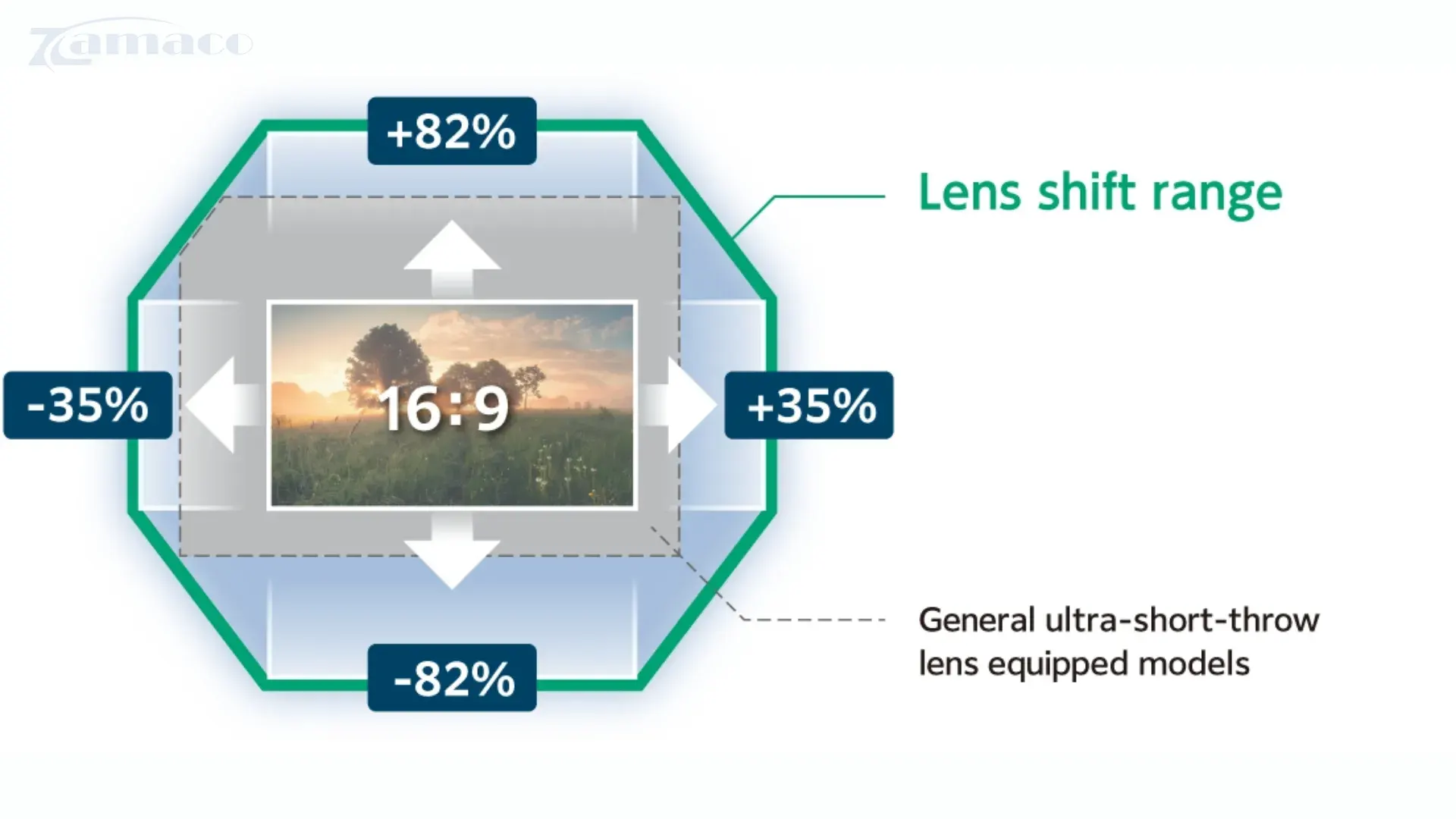 Zamaco

+82%

Lens shift range

-35%

16:9

+35%

General ultra-short-throw lens equipped models

-82%